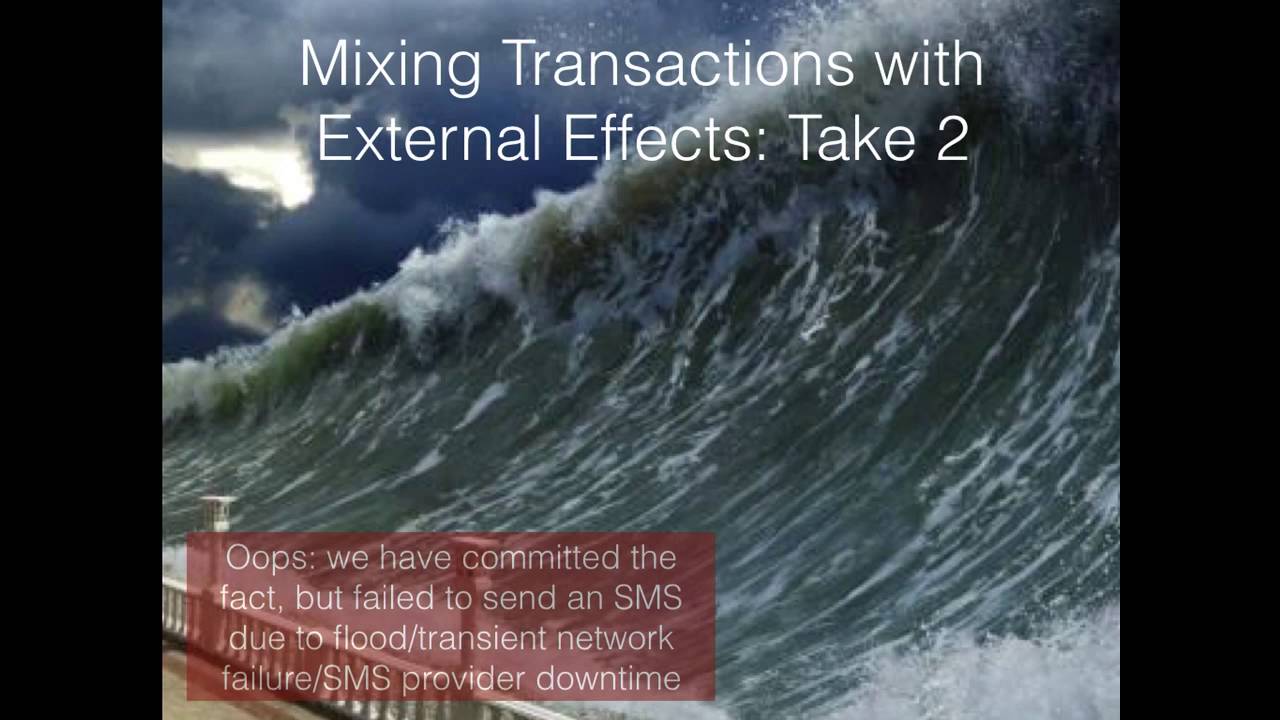 Mixing Transactions with External Effects: Take 2

Oops: we have committed the fact, but failed to send an SMS due to flood/transient network failure/SMS provider downtime